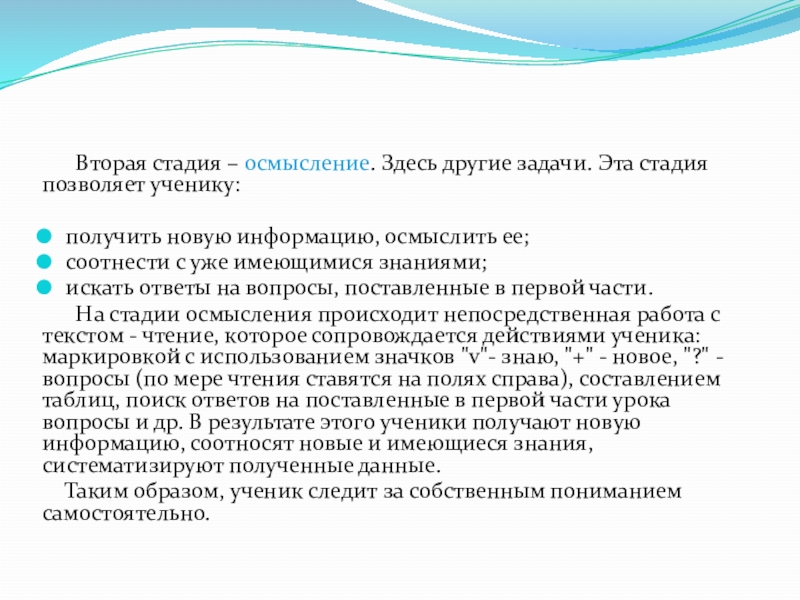 Вторая стадия – осмысление. Здесь другие задачи. Эта стадия позволяет ученику:

получить новую информацию, осмыслить ее;
соотнести с уже имеющимися знаниями;
искать ответы на вопросы, поставленные в первой части.

На стадии осмысления происходит непосредственная работа с текстом - чтение, которое сопровождается действиями ученика: маркировкой с использованием значков "v"- знаю, "+" - новое, "?" - вопросы (по мере чтения ставятся на полях справа), составлением таблиц, поиск ответов на поставленные в первой части урока вопросы и др. В результате этого ученики получают новую информацию, соотносят новые и имеющиеся знания, систематизируют полученные данные.

Таким образом, ученик следит за собственным пониманием самостоятельно.